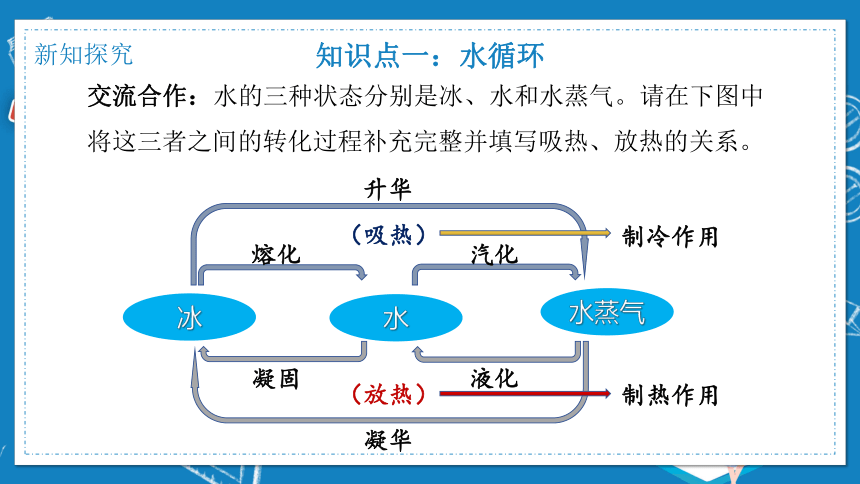 新知探究

知识点一：水循环

交流合作：水的三种状态分别是冰、水和水蒸气。请在下图中将这三者之间的转化过程补充完整并填写吸热、放热的关系。

升华

（吸热）

制冷作用

熔化

汽化

冰

水

水蒸气

凝固

液化

（放热）

制热作用

凝华